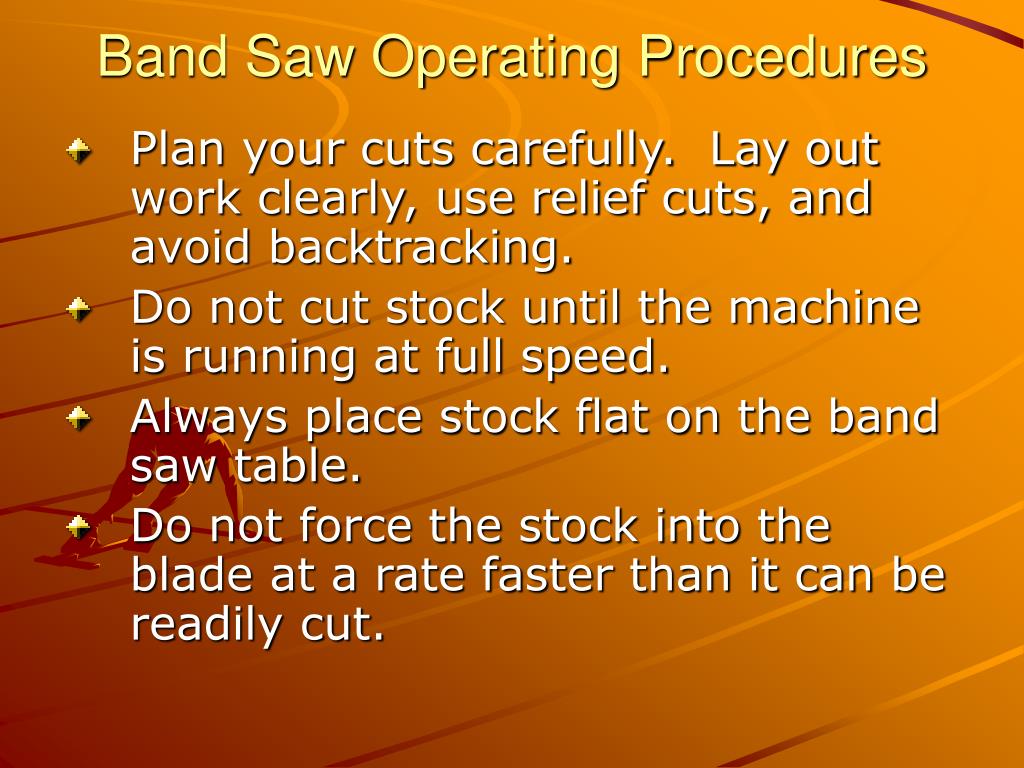 Band Saw Operating Procedures

Plan your cuts carefully. Lay out work clearly, use relief cuts, and avoid backtracking.

Do not cut stock until the machine is running at full speed.

Always place stock flat on the band saw table.

Do not force the stock into the blade at a rate faster than it can be readily cut.